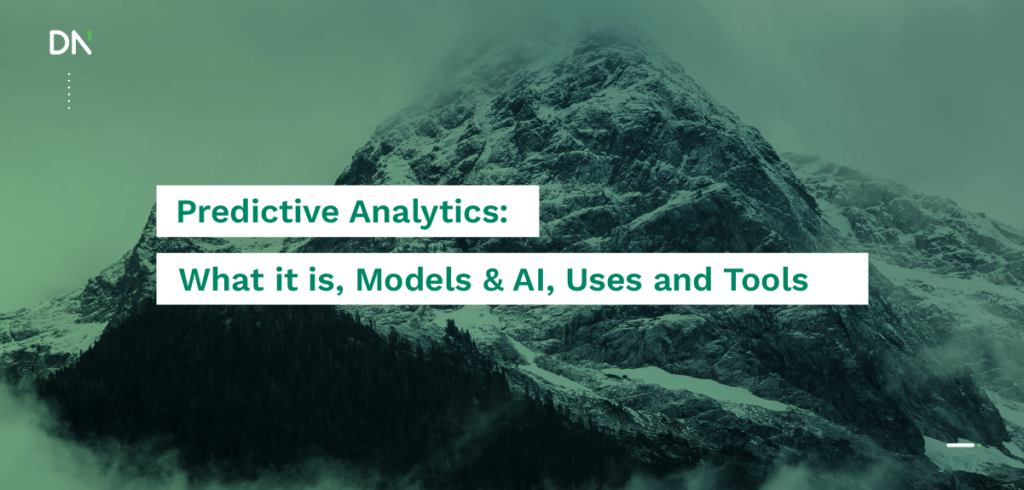 DN

Predictive Analytics:

What it is, Models & AI, Uses and Tools